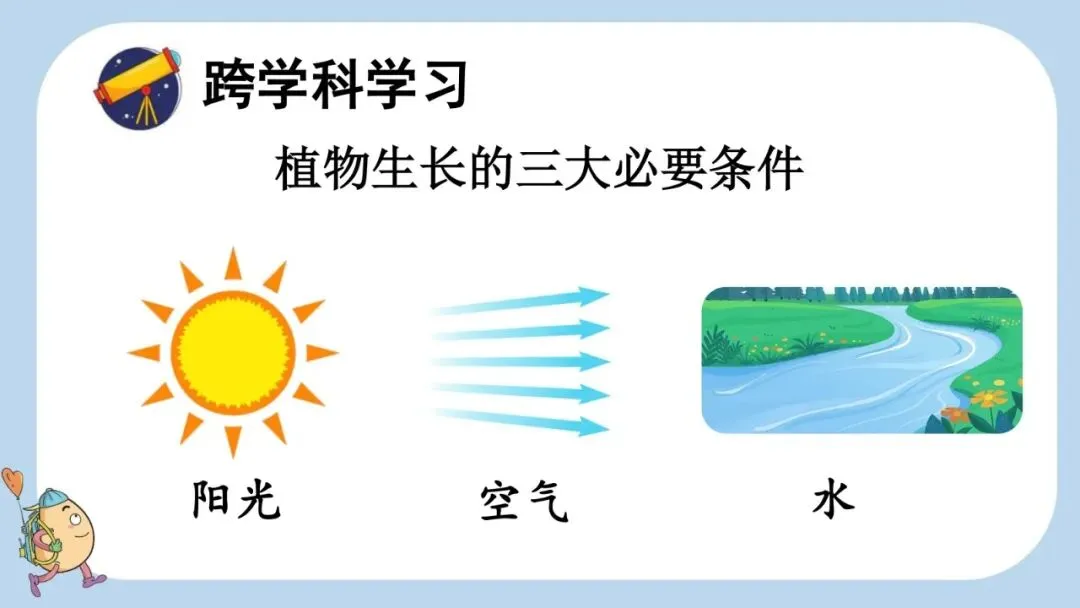 跨学科学习

植物生长的三大必要条件

阳光

空气

水